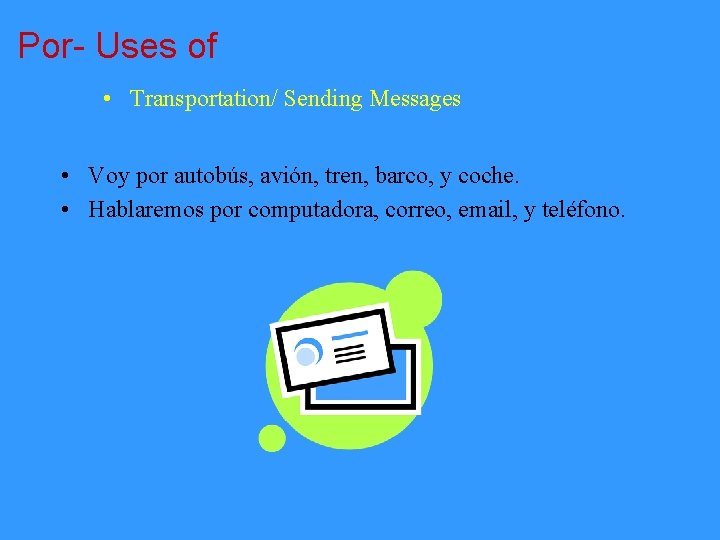 Por- Uses of

• Transportation/ Sending Messages

• Voy por autobús, avión, tren, barco, y coche.
• Hablaremos por computadora, correo, email, y teléfono.